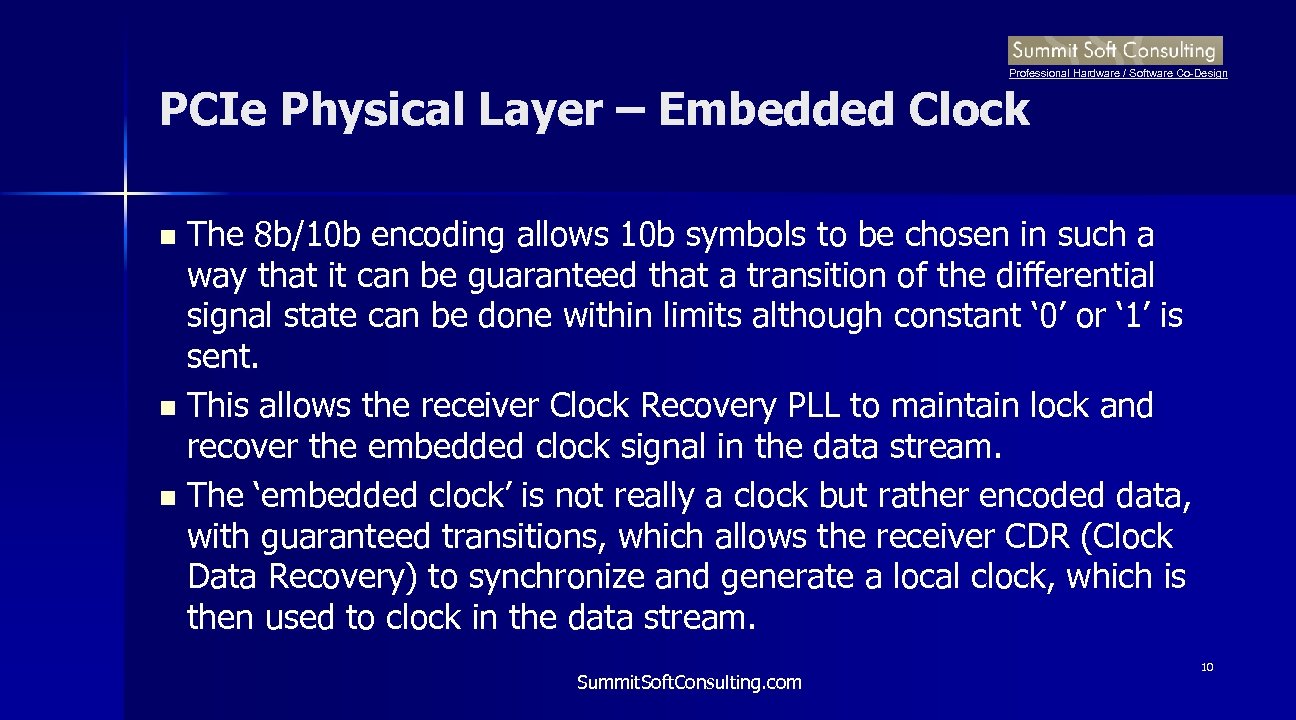 Summit Soft Consulting
Professional Hardware / Software Co-Design

PCIe Physical Layer – Embedded Clock

The 8b/10b encoding allows 10b symbols to be chosen in such a way that it can be guaranteed that a transition of the differential signal state can be done within limits although constant ‘0’ or ‘1’ is sent.

This allows the receiver Clock Recovery PLL to maintain lock and recover the embedded clock signal in the data stream.

The ‘embedded clock’ is not really a clock but rather encoded data, with guaranteed transitions, which allows the receiver CDR (Clock Data Recovery) to synchronize and generate a local clock, which is then used to clock in the data stream.

SummitSoftConsulting.com

10